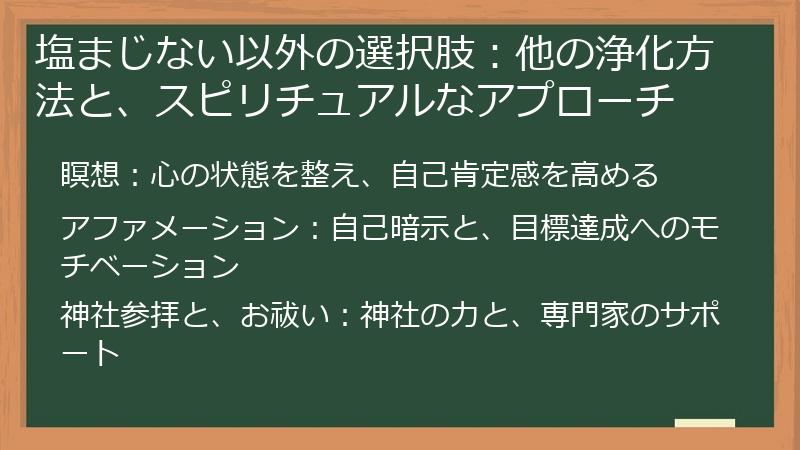 塩まじない以外の選択肢：他の浄化方法と、スピリチュアルなアプローチ

瞑想：心の状態を整え、自己肯定感を高める

アファメーション：自己暗示と、目標達成へのモチベーション

神社参拝と、お祓い：神社の力と、専門家のサポート